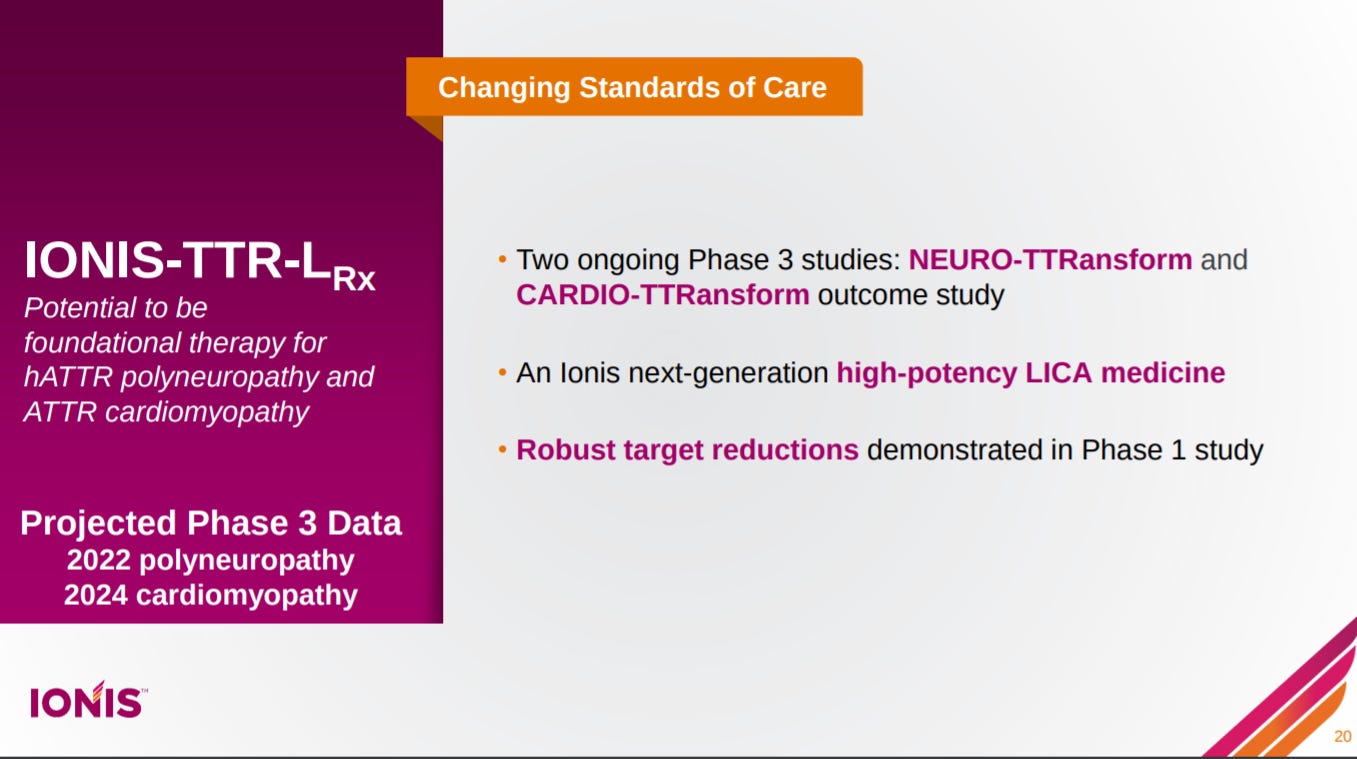 Changing Standards of Care

IONIS-TTR-L$_{Rx}$
Potential to be foundational therapy for hATTR polyneuropathy and ATTR cardiomyopathy

Projected Phase 3 Data
2022 polyneuropathy
2024 cardiomyopathy

• Two ongoing Phase 3 studies: NEURO-TTRansform and CARDIO-TTRansform outcome study

• An Ionis next-generation high-potency LICA medicine

• Robust target reductions demonstrated in Phase 1 study

IONIS™

20